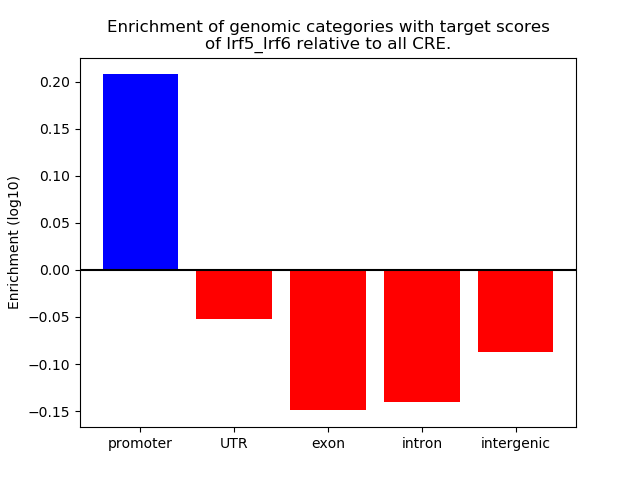 Enrichment of genomic categories with target scores of Irf5_Irf6 relative to all CRE.

Enrichment (log10)

0.20
0.15
0.10
0.05
0.00
−0.05
−0.10
−0.15

promoter
UTR
exon
intron
intergenic